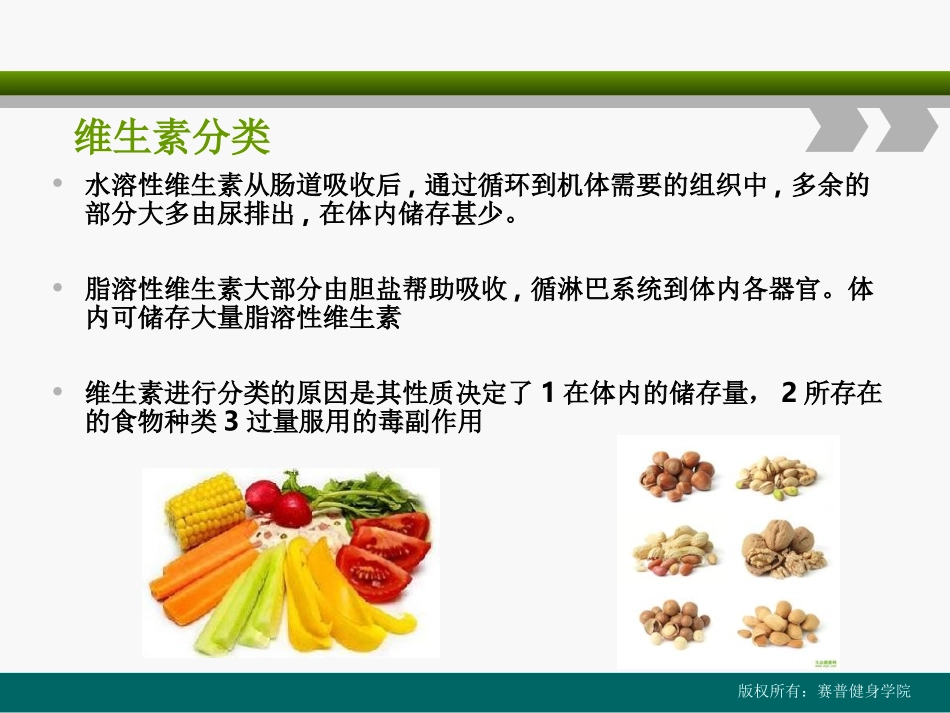 维生素分类

• 水溶性维生素从肠道吸收后，通过循环到机体需要的组织中，多余的部分大多由尿排出，在体内储存甚少。

• 脂溶性维生素大部分由胆盐帮助吸收，循淋巴系统到体内各器官。体内可储存大量脂溶性维生素

• 维生素进行分类的原因是其性质决定了 1 在体内的储存量， 2 所存在的食物种类 3 过量服用的毒副作用

版权所有：赛普健身学院